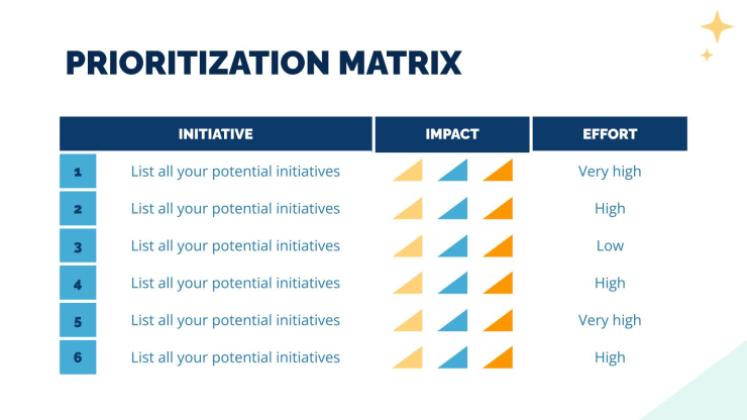 PRIORITIZATION MATRIX

| | INITIATIVE | IMPACT | EFFORT |
|---|---|---|---|
| 1 | List all your potential initiatives | | Very high |
| 2 | List all your potential initiatives | | High |
| 3 | List all your potential initiatives | | Low |
| 4 | List all your potential initiatives | | High |
| 5 | List all your potential initiatives | | Very high |
| 6 | List all your potential initiatives | | High |